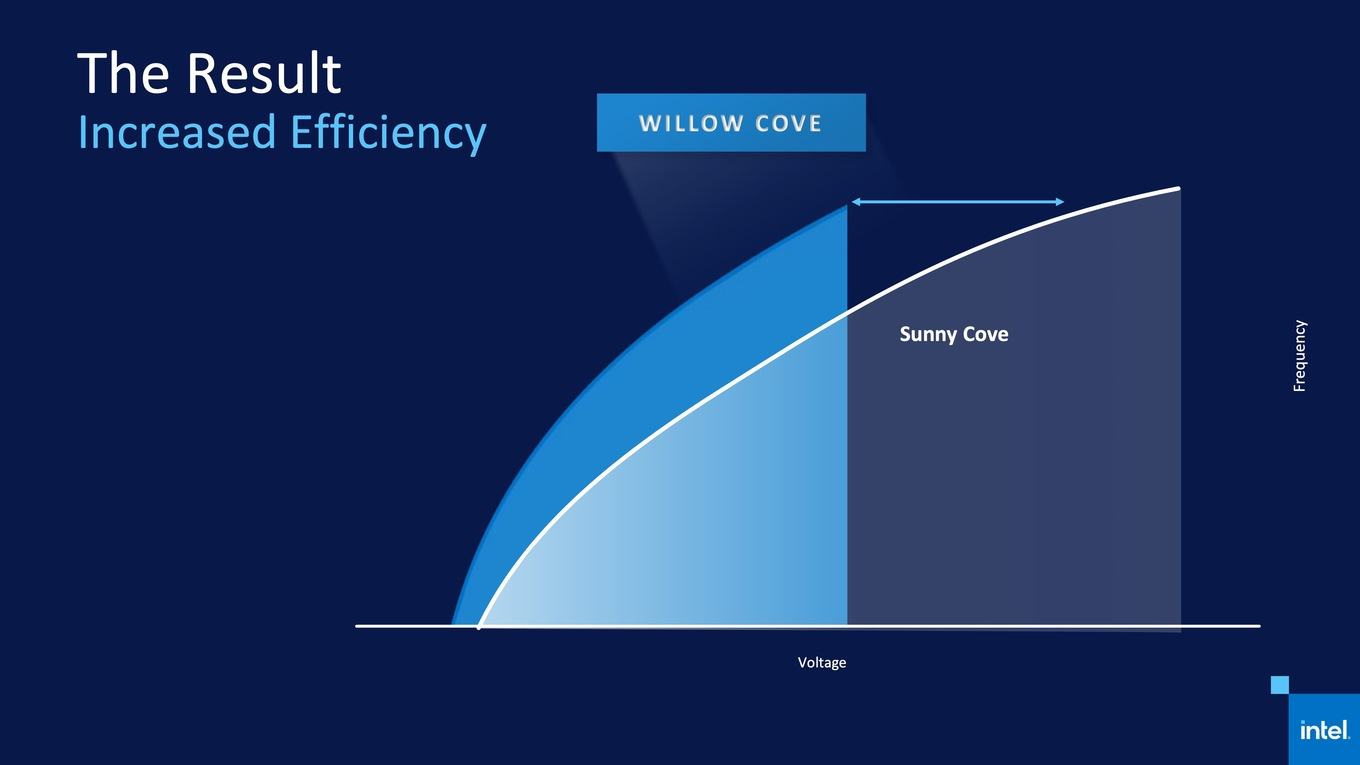 The Result
Increased Efficiency

WILLOW COVE

Sunny Cove

Frequency

Voltage

intel.